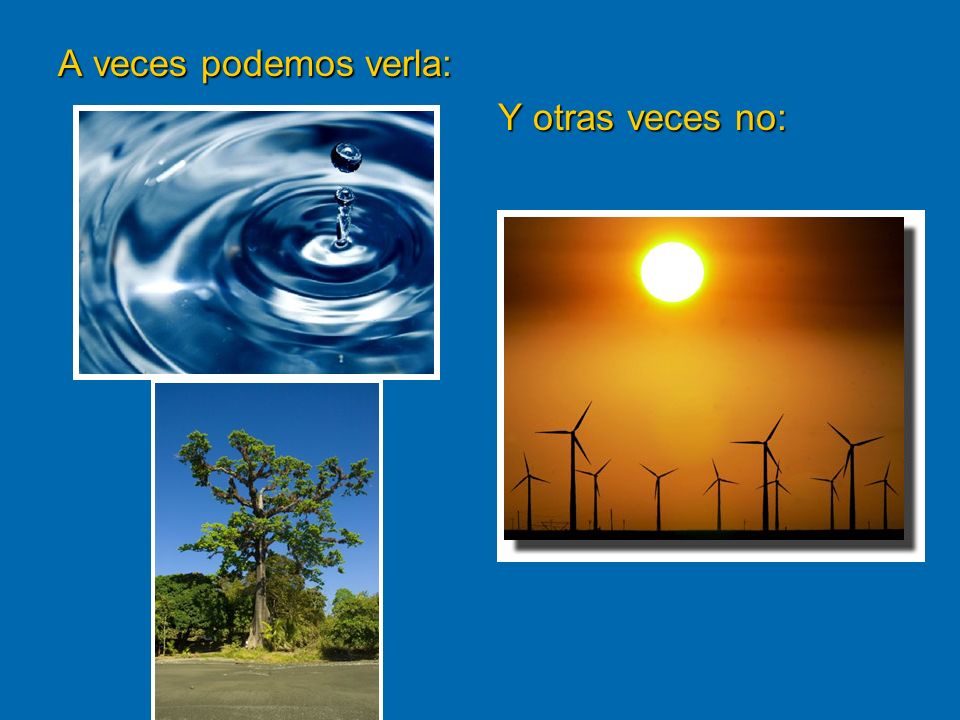 A veces podemos verla:

Y otras veces no: